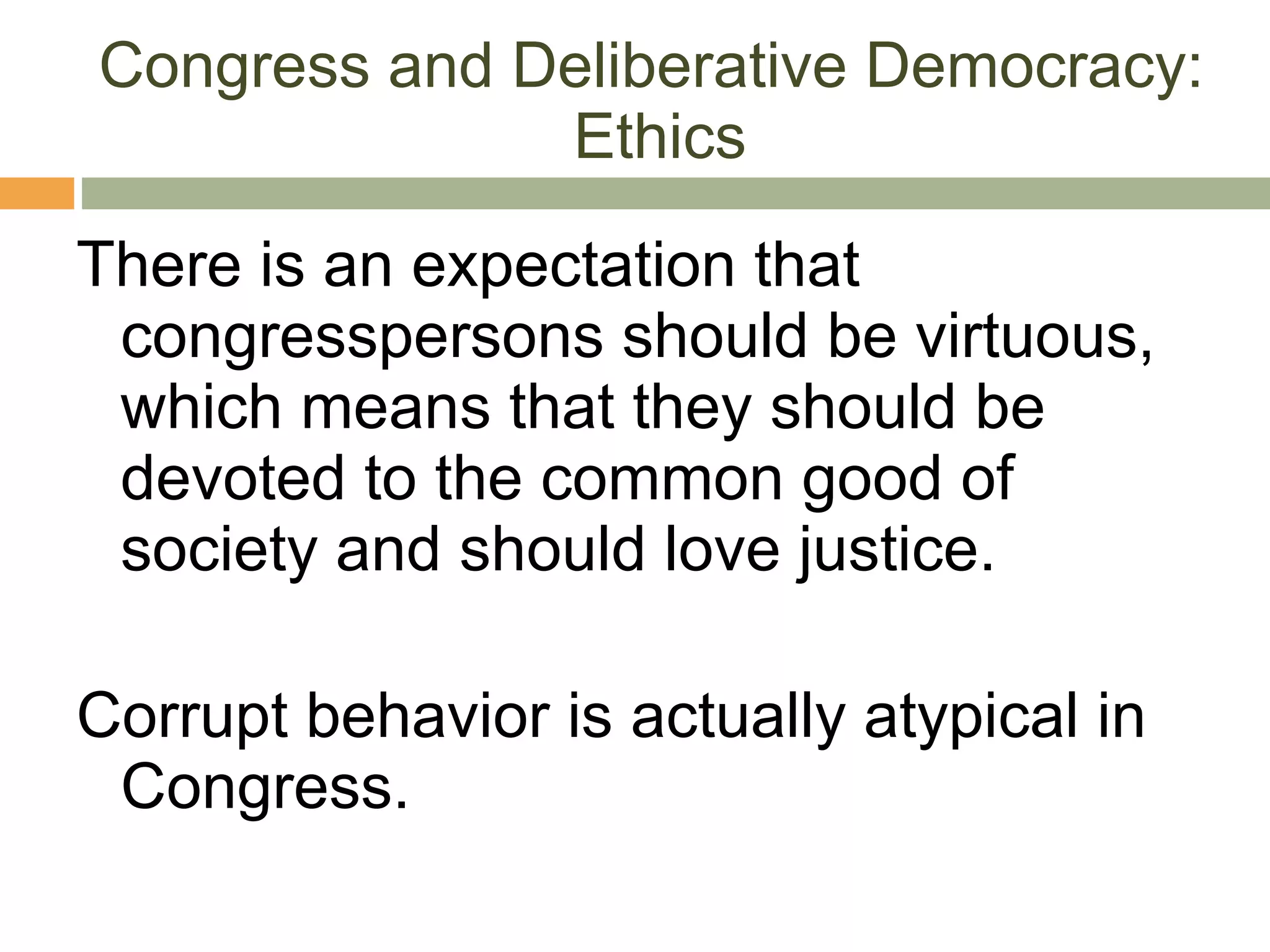 Congress and Deliberative Democracy: Ethics

There is an expectation that congresspersons should be virtuous, which means that they should be devoted to the common good of society and should love justice.

Corrupt behavior is actually atypical in Congress.